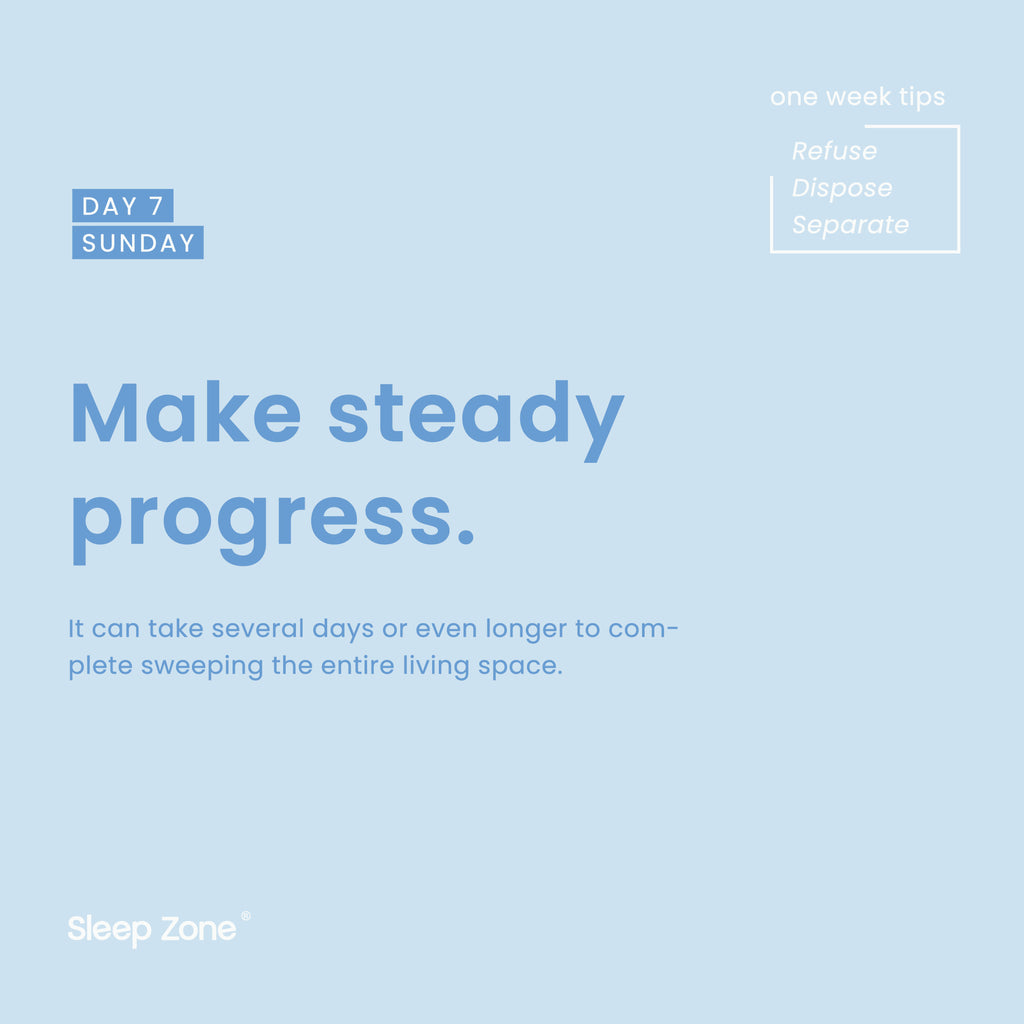 one week tips

Refuse
Dispose
Separate

DAY 7
SUNDAY

Make steady progress.

It can take several days or even longer to complete sweeping the entire living space.

Sleep Zone®